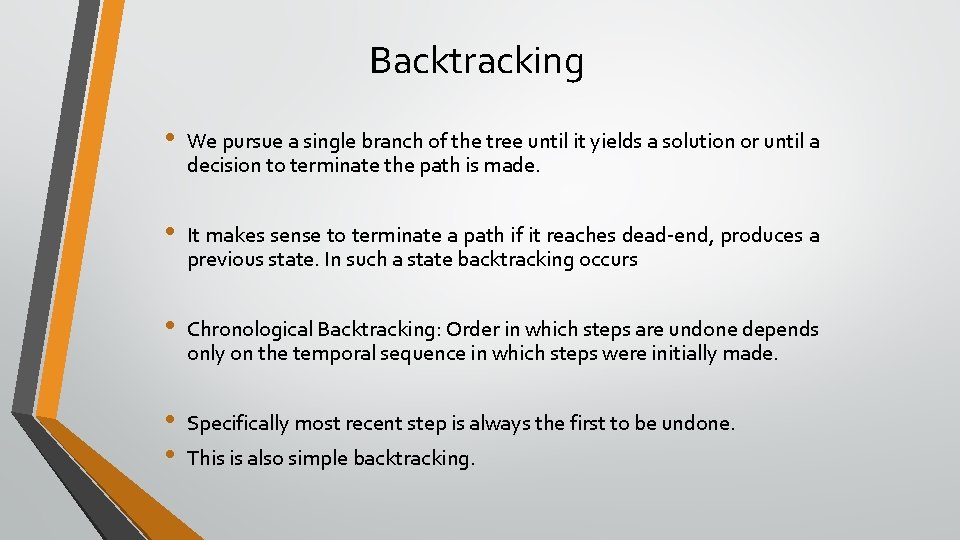 Backtracking

• We pursue a single branch of the tree until it yields a solution or until a decision to terminate the path is made.

• It makes sense to terminate a path if it reaches dead-end, produces a previous state. In such a state backtracking occurs

• Chronological Backtracking: Order in which steps are undone depends only on the temporal sequence in which steps were initially made.

• Specifically most recent step is always the first to be undone.
• This is also simple backtracking.